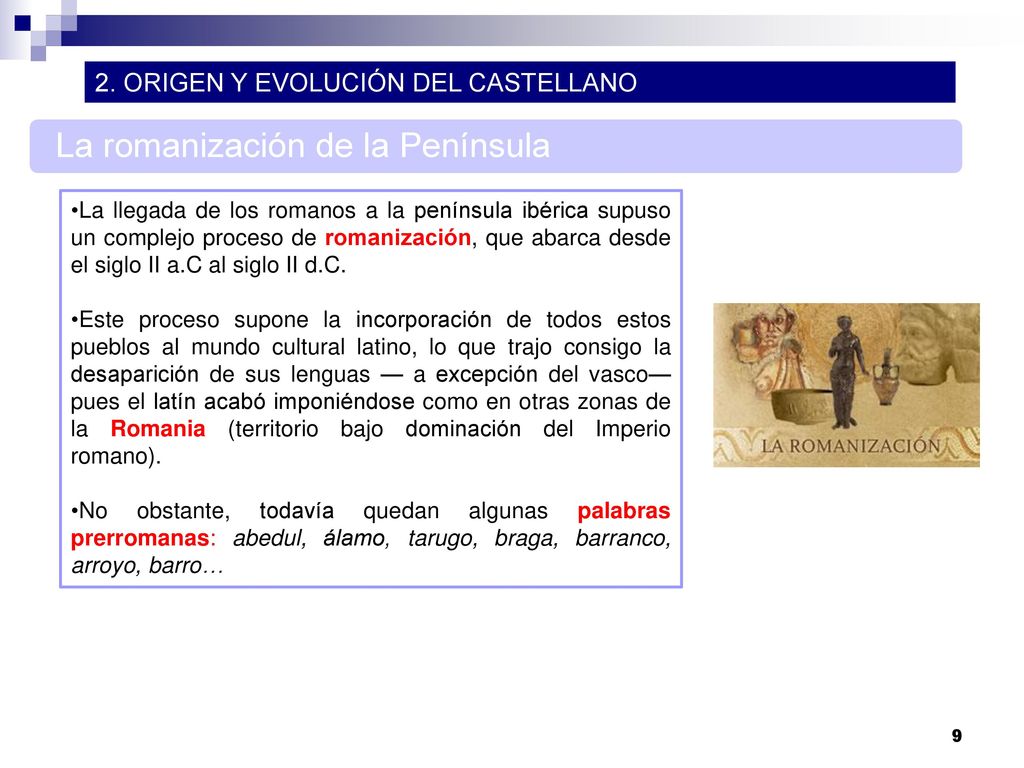 2. ORIGEN Y EVOLUCIÓN DEL CASTELLANO

La romanización de la Península

•La llegada de los romanos a la península ibérica supuso un complejo proceso de romanización, que abarca desde el siglo II a.C al siglo II d.C.

•Este proceso supone la incorporación de todos estos pueblos al mundo cultural latino, lo que trajo consigo la desaparición de sus lenguas — a excepción del vasco— pues el latín acabó imponiéndose como en otras zonas de la Romania (territorio bajo dominación del Imperio romano).

•No obstante, todavía quedan algunas palabras prerromanas: abedul, álamo, tarugo, braga, barranco, arroyo, barro…

LA ROMANIZACIÓN

9